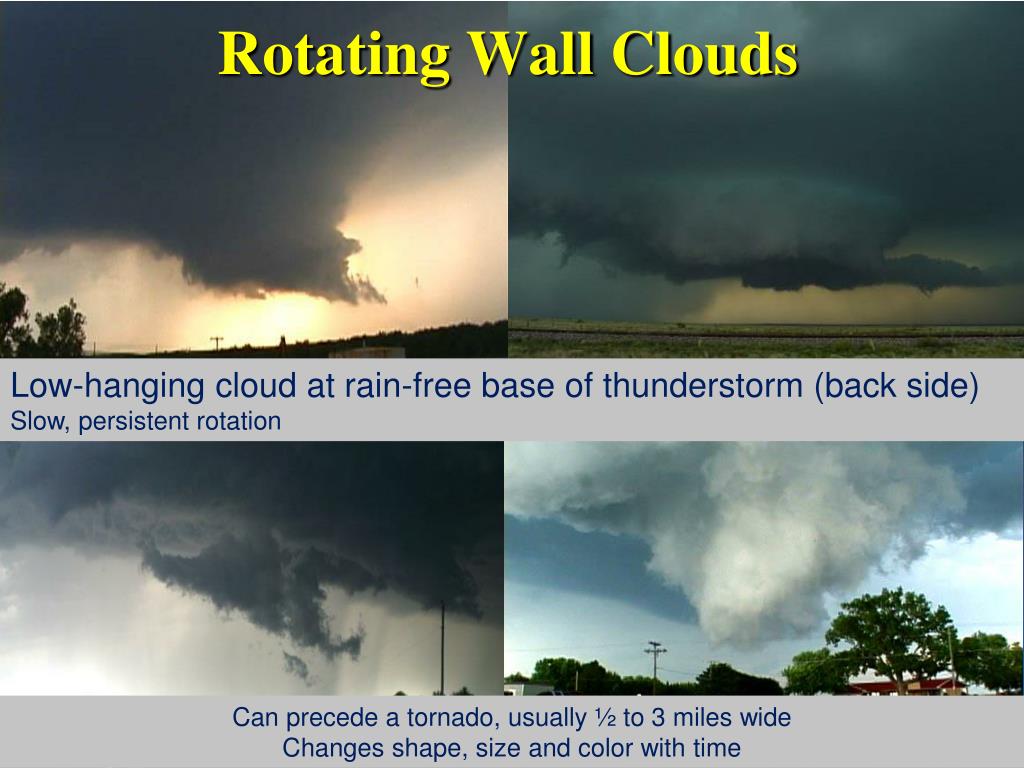 Rotating Wall Clouds

Low-hanging cloud at rain-free base of thunderstorm (back side)
Slow, persistent rotation

Can precede a tornado, usually ½ to 3 miles wide
Changes shape, size and color with time